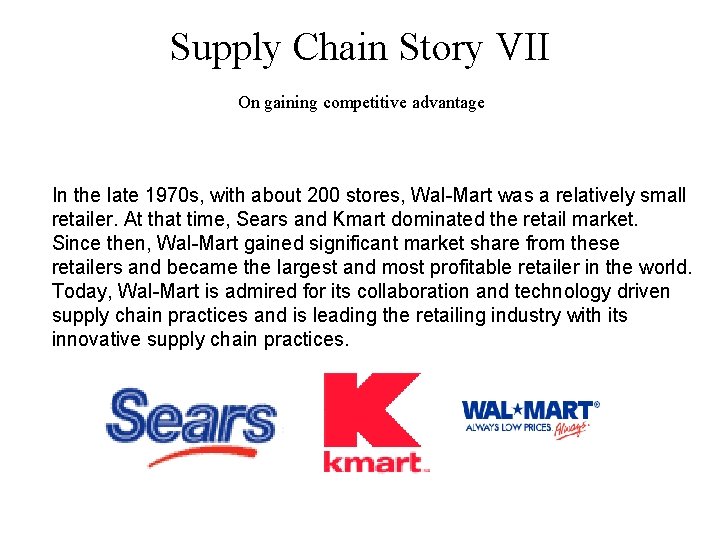 Supply Chain Story VII

On gaining competitive advantage

In the late 1970s, with about 200 stores, Wal-Mart was a relatively small retailer. At that time, Sears and Kmart dominated the retail market. Since then, Wal-Mart gained significant market share from these retailers and became the largest and most profitable retailer in the world. Today, Wal-Mart is admired for its collaboration and technology driven supply chain practices and is leading the retailing industry with its innovative supply chain practices.

Sears

K
kmart

WAL★MART®
ALWAYS LOW PRICES. Always.